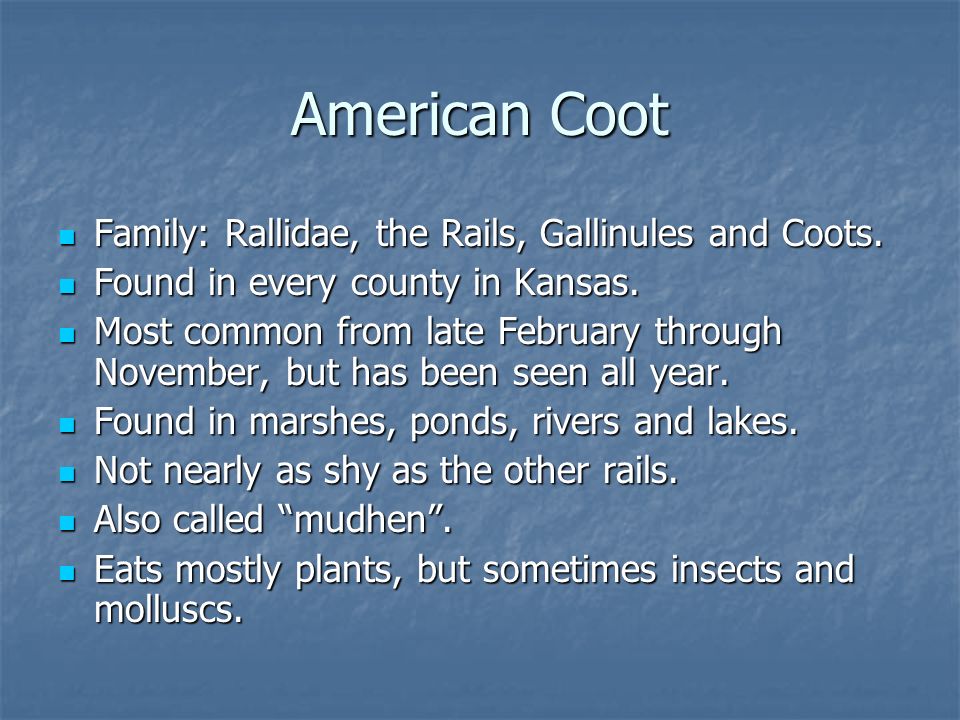 American Coot

- Family: Rallidae, the Rails, Gallinules and Coots.
- Found in every county in Kansas.
- Most common from late February through November, but has been seen all year.
- Found in marshes, ponds, rivers and lakes.
- Not nearly as shy as the other rails.
- Also called “mudhen”.
- Eats mostly plants, but sometimes insects and molluscs.